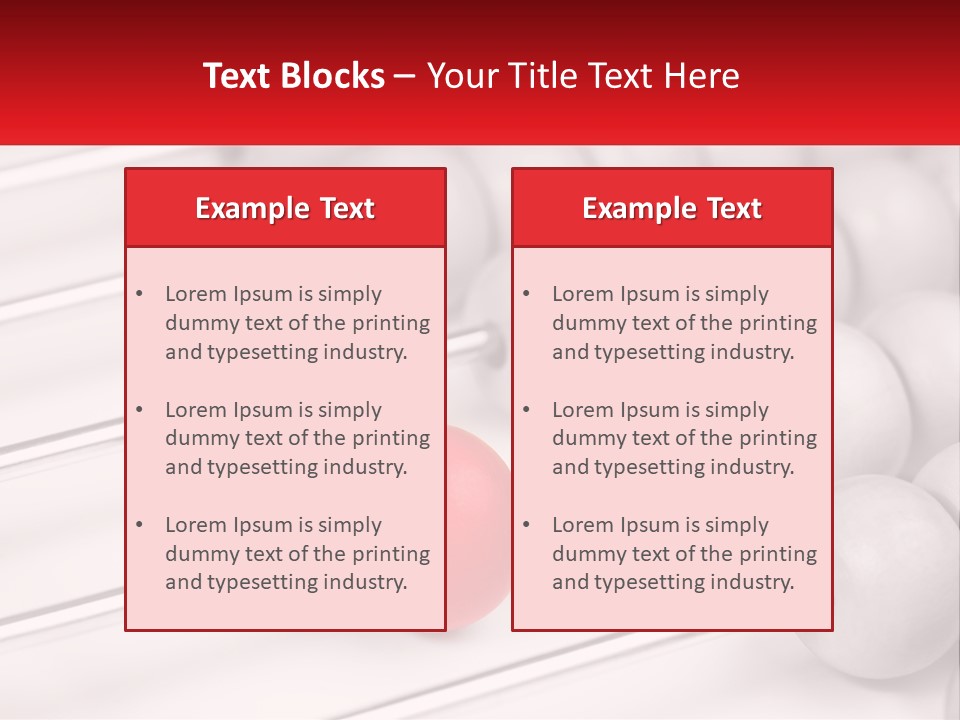 Text Blocks – Your Title Text Here

Example Text

• Lorem Ipsum is simply dummy text of the printing and typesetting industry.

• Lorem Ipsum is simply dummy text of the printing and typesetting industry.

• Lorem Ipsum is simply dummy text of the printing and typesetting industry.

Example Text

• Lorem Ipsum is simply dummy text of the printing and typesetting industry.

• Lorem Ipsum is simply dummy text of the printing and typesetting industry.

• Lorem Ipsum is simply dummy text of the printing and typesetting industry.